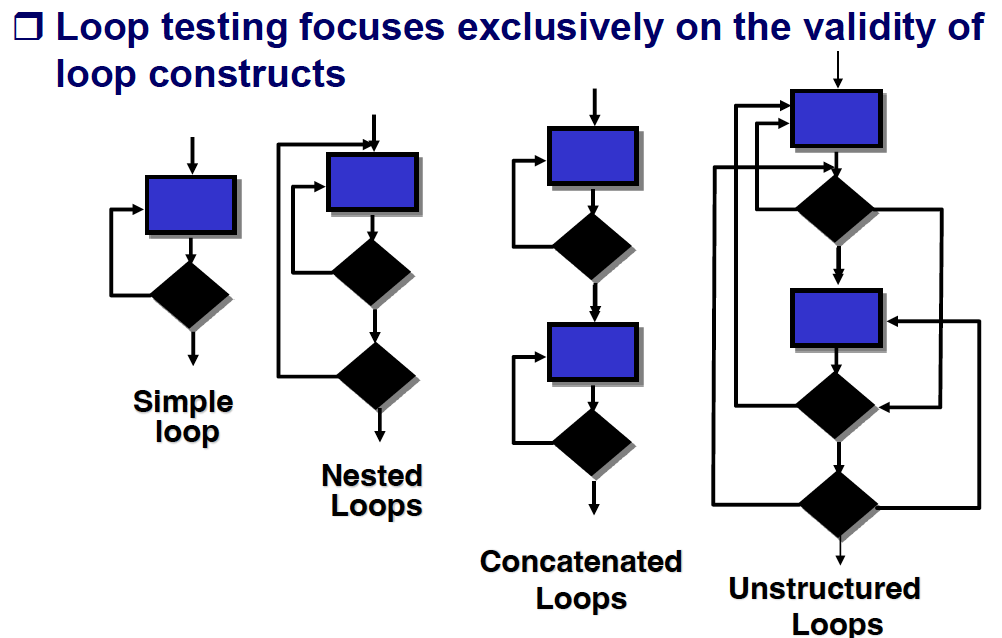 ❒ Loop testing focuses exclusively on the validity of loop constructs

Simple loop

Nested Loops

Concatenated Loops

Unstructured Loops